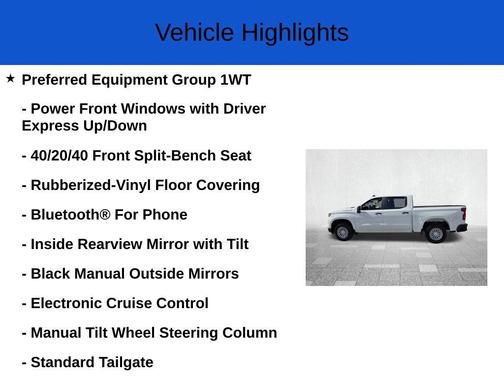 Vehicle Highlights

★ Preferred Equipment Group 1WT

- Power Front Windows with Driver Express Up/Down

- 40/20/40 Front Split-Bench Seat

- Rubberized-Vinyl Floor Covering

- Bluetooth® For Phone

- Inside Rearview Mirror with Tilt

- Black Manual Outside Mirrors

- Electronic Cruise Control

- Manual Tilt Wheel Steering Column

- Standard Tailgate